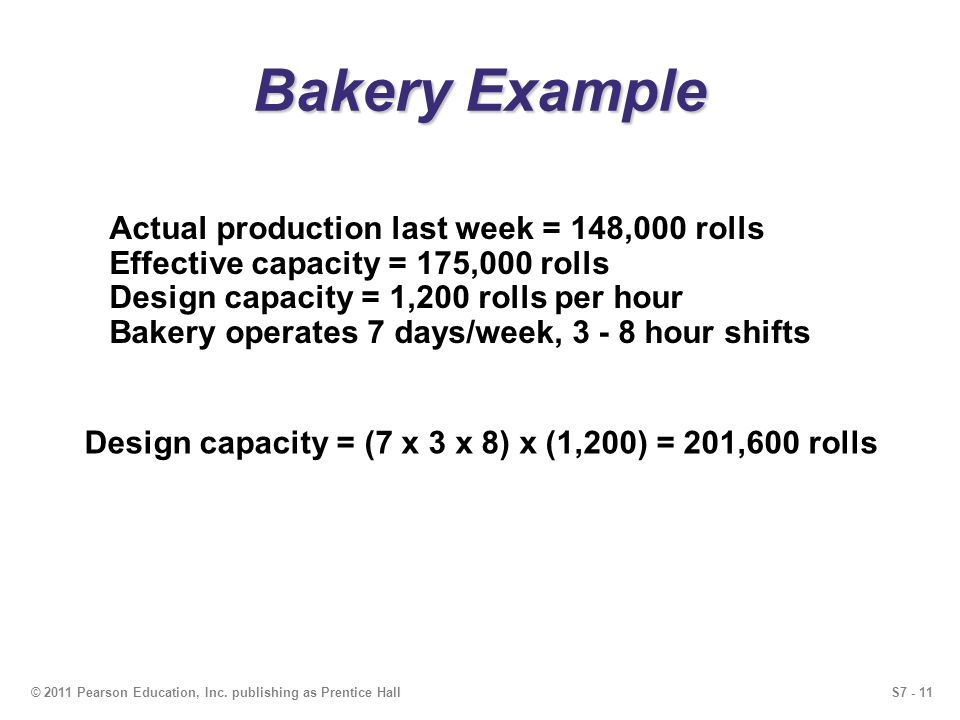 Bakery Example

Actual production last week = 148,000 rolls
Effective capacity = 175,000 rolls
Design capacity = 1,200 rolls per hour
Bakery operates 7 days/week, 3 - 8 hour shifts

Design capacity = (7 x 3 x 8) x (1,200) = 201,600 rolls

© 2011 Pearson Education, Inc. publishing as Prentice Hall

S7 - 11